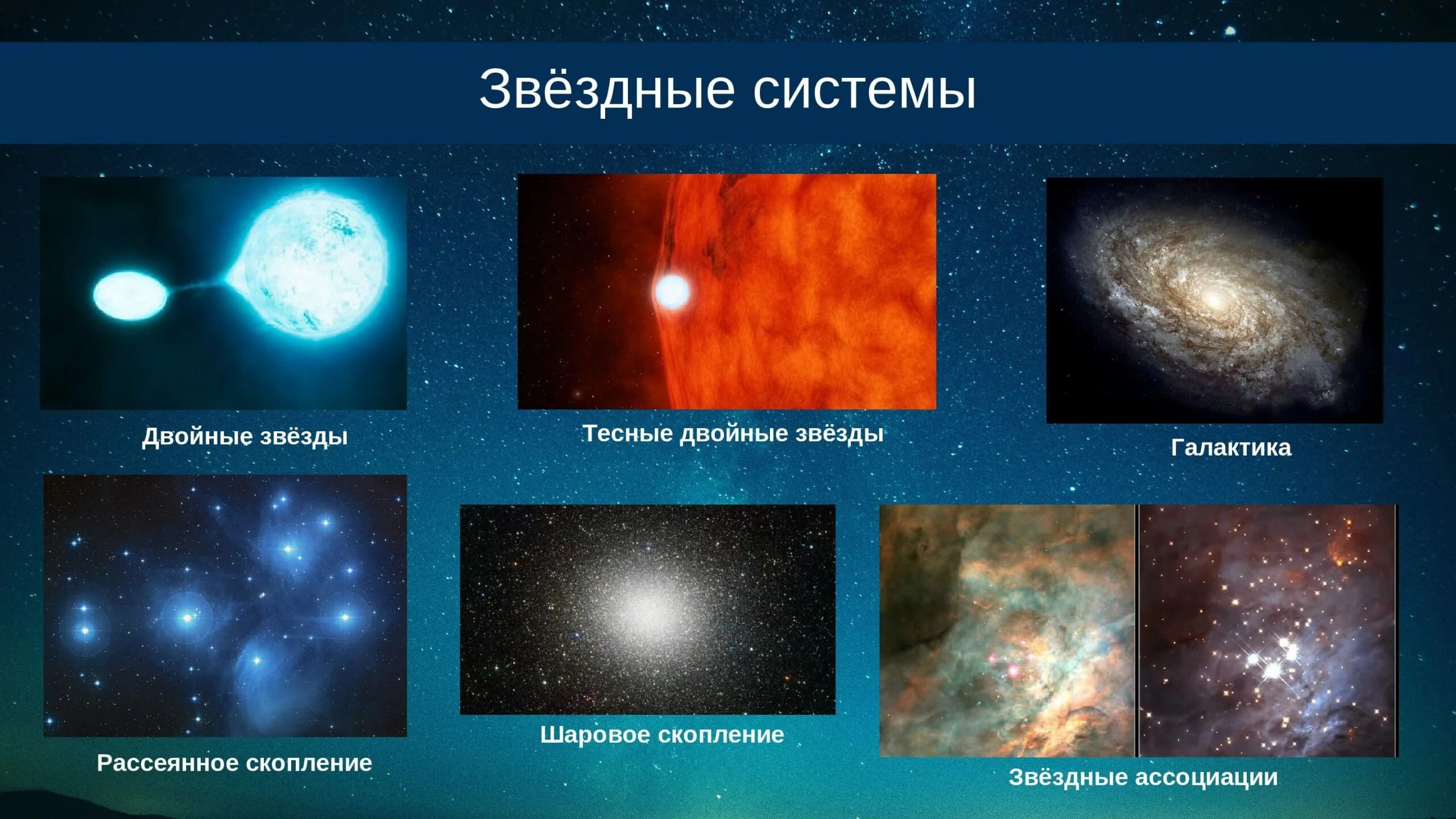 Звёздные системы

Двойные звёзды

Тесные двойные звёзды

Галактика

Рассеянное скопление

Шаровое скопление

Звёздные ассоциации